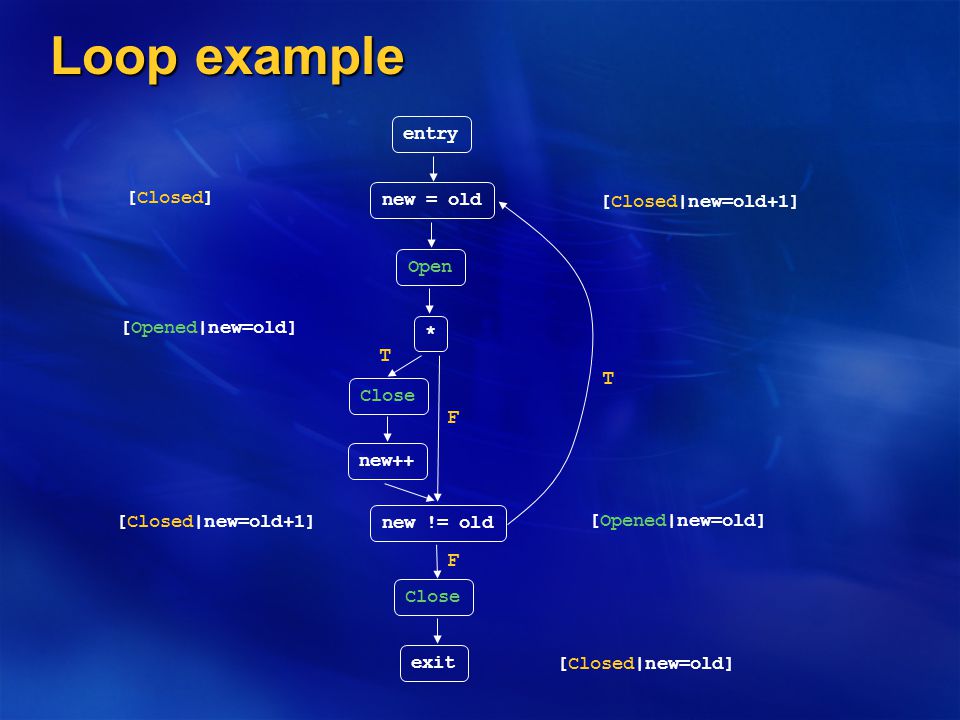 Loop example

entry

[Closed]

new = old

[Closed|new=old+1]

Open

[Opened|new=old]

*

T

T

Close

F

new++

[Closed|new=old+1]

new != old

[Opened|new=old]

F

Close

exit

[Closed|new=old]